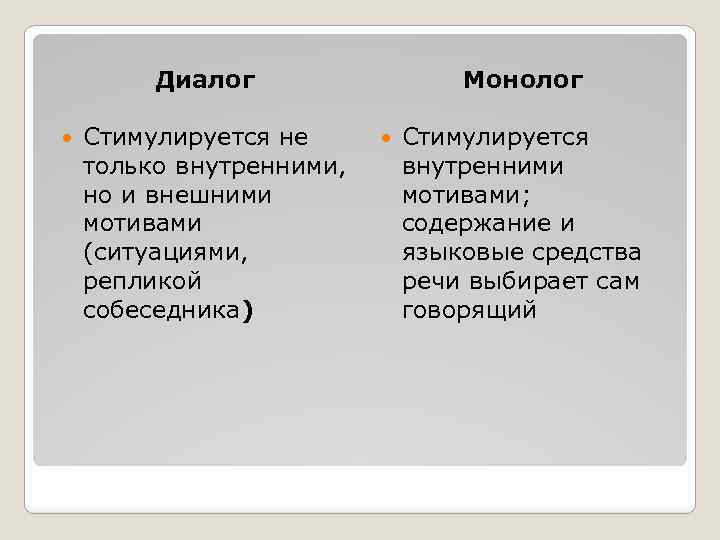 Диалог

Стимулируется не только внутренними, но и внешними мотивами (ситуациями, репликой собеседника)

Монолог

Стимулируется внутренними мотивами; содержание и языковые средства речи выбирает сам говорящий